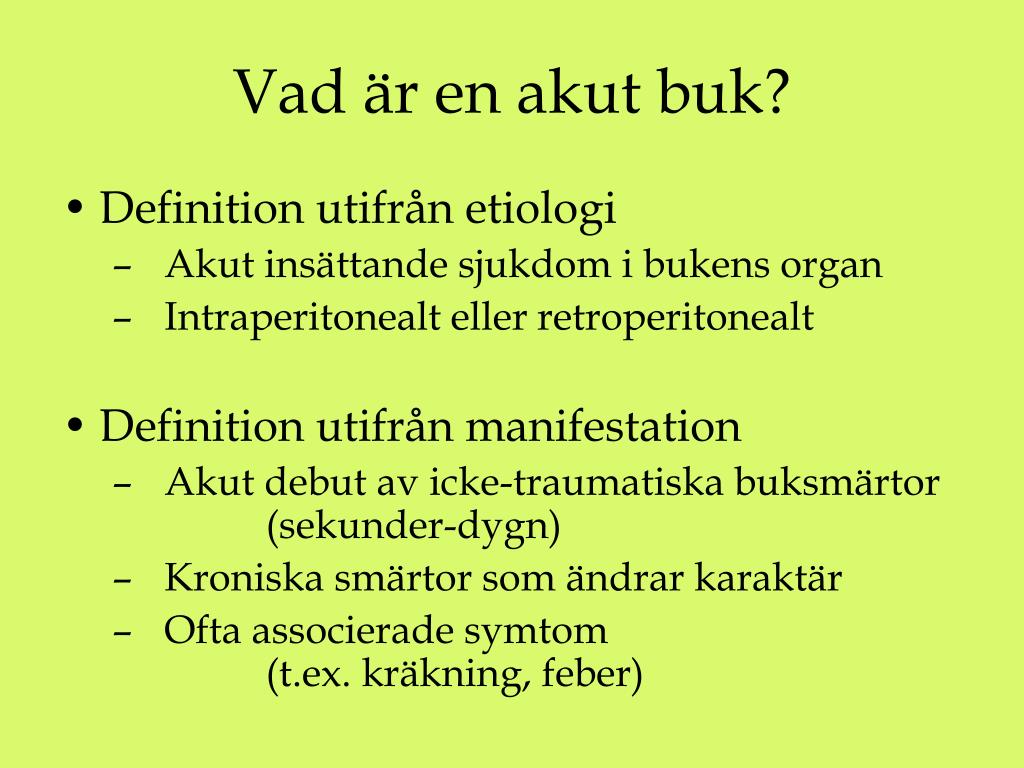 Vad är en akut buk?

• Definition utifrån etiologi
– Akut insättande sjukdom i bukens organ
– Intraperitonealt eller retroperitonealt

• Definition utifrån manifestation
– Akut debut av icke-traumatiska buksmärtor (sekunder-dygn)
– Kroniska smärtor som ändrar karaktär
– Ofta associerade symtom (t.ex. kräkning, feber)